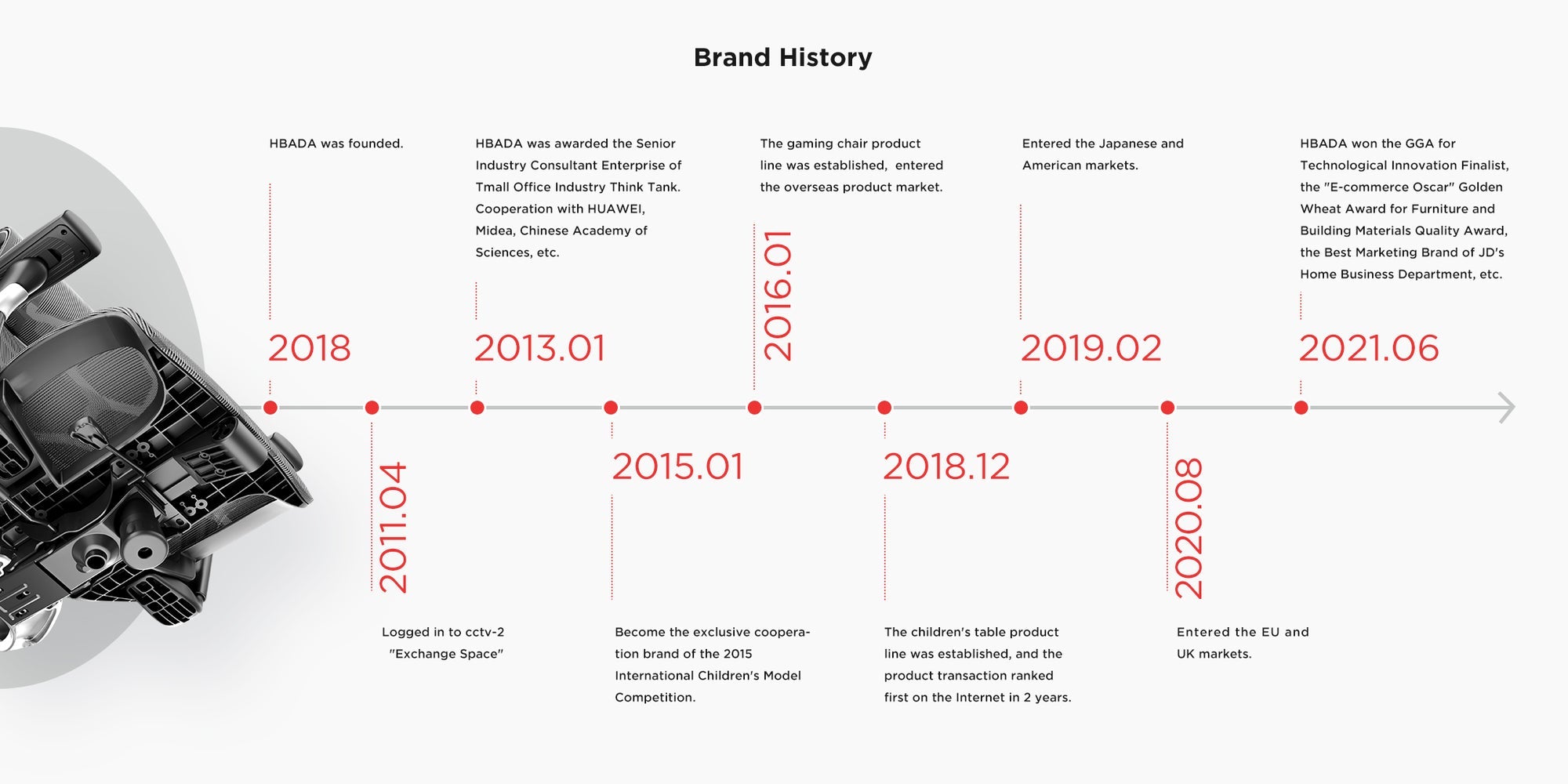 Brand History

HBADA was founded.

2018

2011.04

Logged in to cctv-2 "Exchange Space"

HBADA was awarded the Senior Industry Consultant Enterprise of Tmall Office Industry Think Tank. Cooperation with HUAWEI, Midea, Chinese Academy of Sciences, etc.

2013.01

2015.01

Become the exclusive cooperation brand of the 2015 International Children's Model Competition.

The gaming chair product line was established, entered the overseas product market.

2016.01

2018.12

The children's table product line was established, and the product transaction ranked first on the Internet in 2 years.

Entered the Japanese and American markets.

2019.02

2020.08

Entered the EU and UK markets.

HBADA won the GGA for Technological Innovation Finalist, the "E-commerce Oscar" Golden Wheat Award for Furniture and Building Materials Quality Award, the Best Marketing Brand of JD's Home Business Department, etc.

2021.06